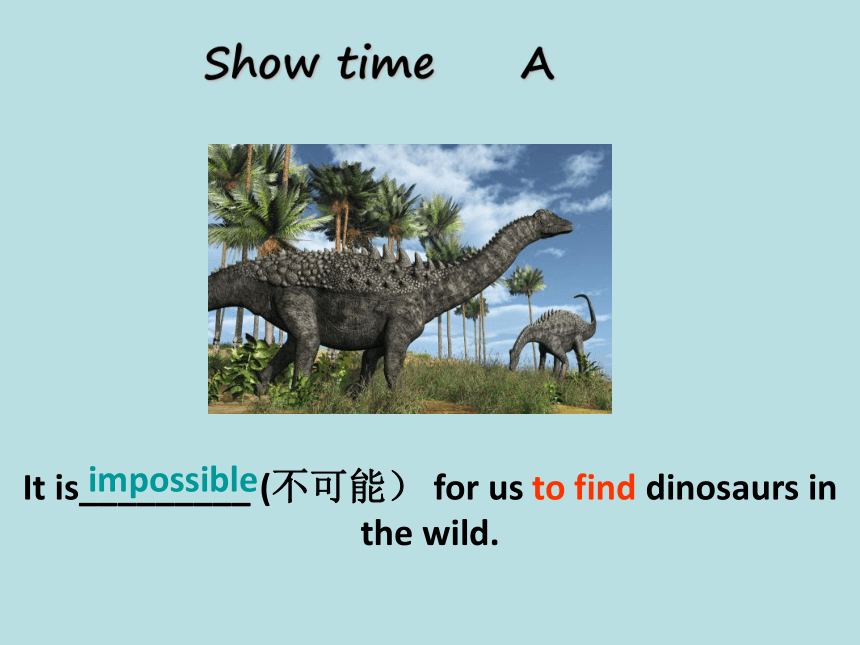 Show time A

It is impossible (不可能） for us to find dinosaurs in the wild.